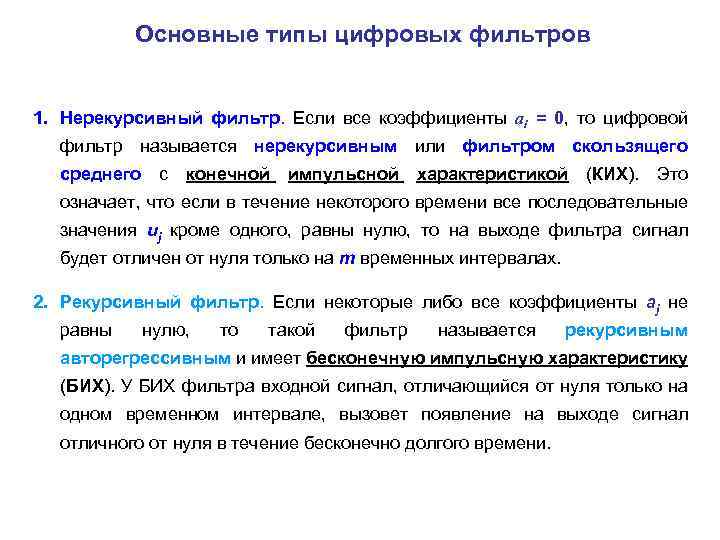 Основные типы цифровых фильтров

1. Нерекурсивный фильтр. Если все коэффициенты $a_i = 0$, то цифровой фильтр называется нерекурсивным или фильтром скользящего среднего с конечной импульсной характеристикой (КИХ). Это означает, что если в течение некоторого времени все последовательные значения $u_j$ кроме одного, равны нулю, то на выходе фильтра сигнал будет отличен от нуля только на $m$ временных интервалах.

2. Рекурсивный фильтр. Если некоторые либо все коэффициенты $a_j$ не равны нулю, то такой фильтр называется рекурсивным авторегрессивным и имеет бесконечную импульсную характеристику (БИХ). У БИХ фильтра входной сигнал, отличающийся от нуля только на одном временном интервале, вызовет появление на выходе сигнал отличного от нуля в течение бесконечно долгого времени.